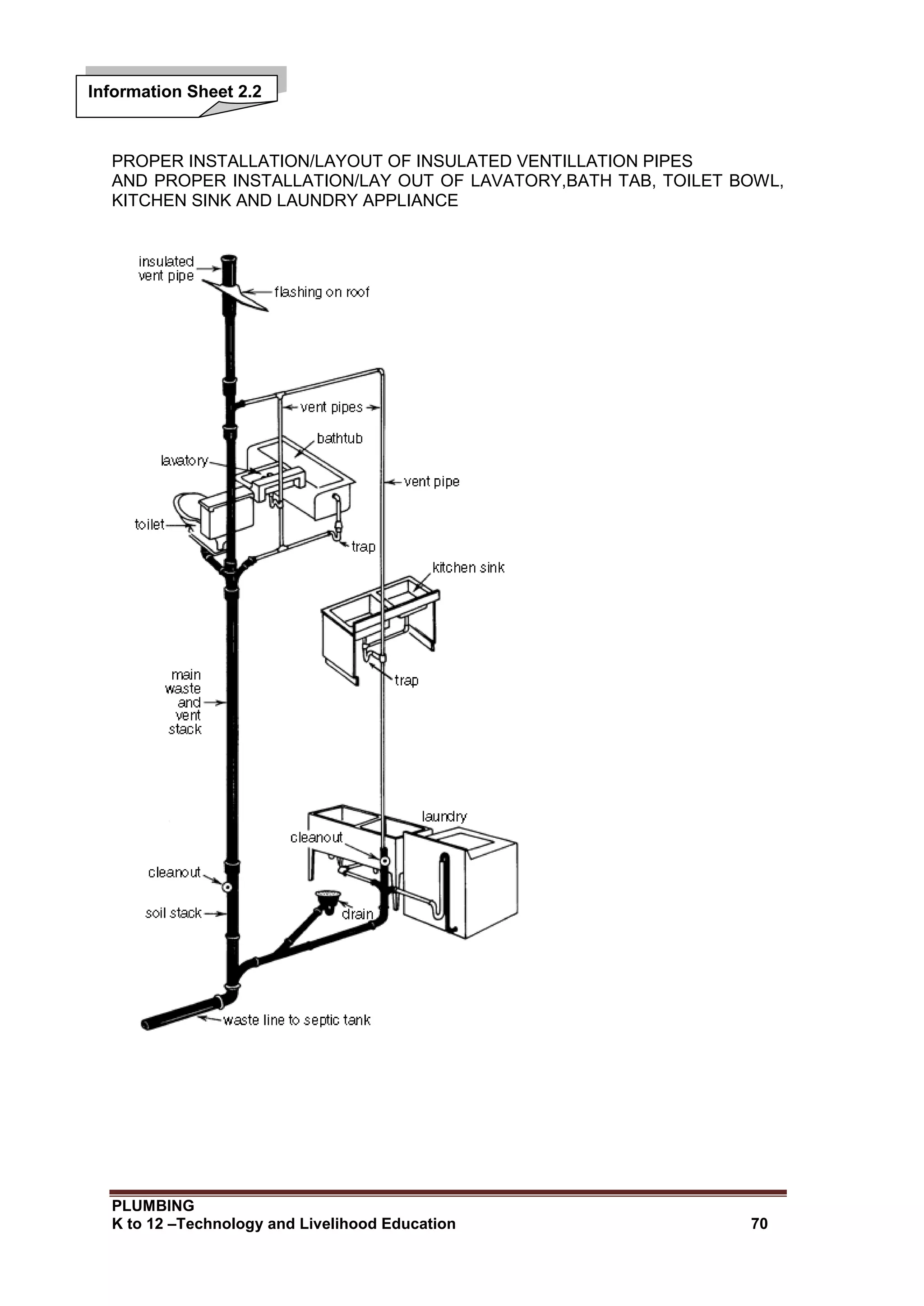 Information Sheet 2.2

PROPER INSTALLATION/LAYOUT OF INSULATED VENTILLATION PIPES AND PROPER INSTALLATION/LAY OUT OF LAVATORY,BATH TAB, TOILET BOWL, KITCHEN SINK AND LAUNDRY APPLIANCE

insulated vent pipe

flashing on roof

vent pipes

bathtub

lavatory

vent pipe

toilet

trap

kitchen sink

trap

main waste and vent stack

laundry

cleanout

cleanout

soil stack

drain

waste line to septic tank

PLUMBING
K to 12 –Technology and Livelihood Education 70